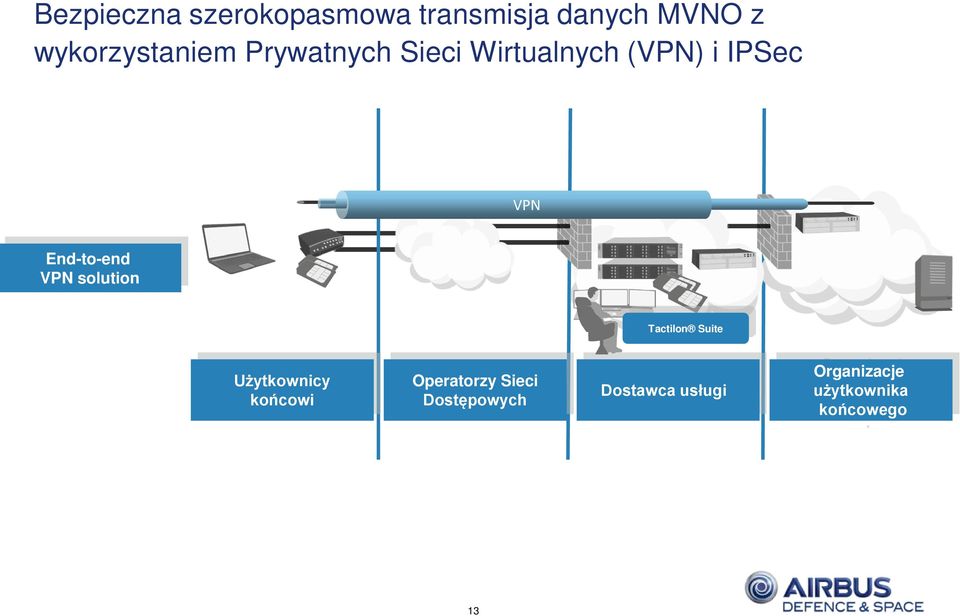 Bezpieczna szerokopasmowa transmisja danych MVNO z wykorzystaniem Prywatnych Sieci Wirtualnych (VPN) i IPSec

VPN

End-to-end VPN solution

Tactilon® Suite

Użytkownicy końcowi

Operatorzy Sieci Dostępowych

Dostawca usługi

Organizacje użytkownika końcowego

13

AIRBUS
DEFENCE & SPACE